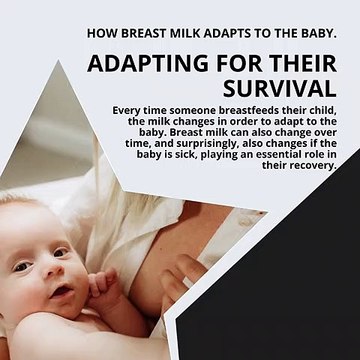 HOW BREAST MILK ADAPTS TO THE BABY.

ADAPTING FOR THEIR SURVIVAL

Every time someone breastfeeds their child, the milk changes in order to adapt to the baby. Breast milk can also change over time, and surprisingly, also changes if the baby is sick, playing an essential role in their recovery.